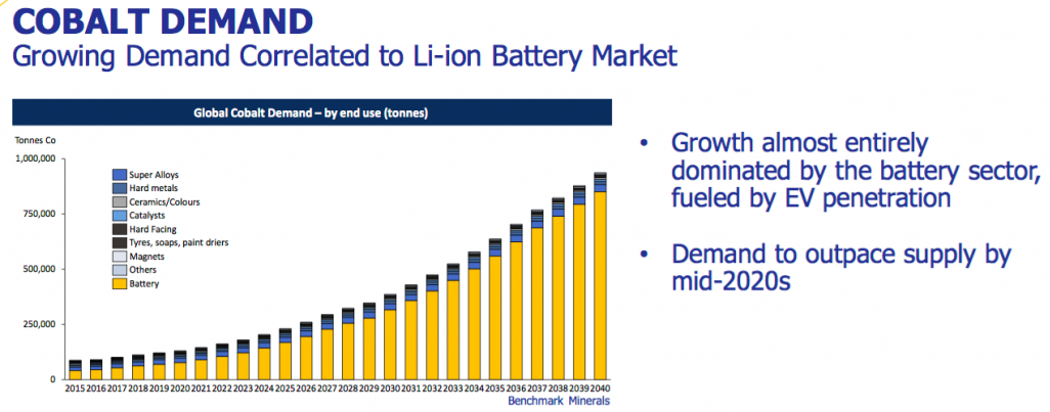 COBALT DEMAND
Growing Demand Correlated to Li-ion Battery Market

Global Cobalt Demand – by end use (tonnes)

Tonnes Co

1,000,000
750,000
500,000
250,000
0

Super Alloys
Hard metals
Ceramics/Colours
Catalysts
Hard Facing
Tyres, soaps, paint driers
Magnets
Others
Battery

2015 2016 2017 2018 2019 2020 2021 2022 2023 2024 2025 2026 2027 2028 2029 2030 2031 2032 2033 2034 2035 2036 2037 2038 2039 2040

Benchmark Minerals

• Growth almost entirely dominated by the battery sector, fueled by EV penetration

• Demand to outpace supply by mid-2020s